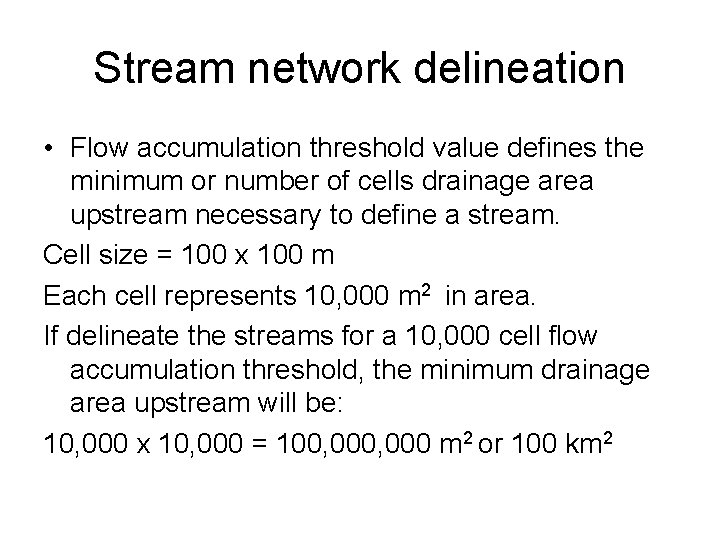 Stream network delineation

• Flow accumulation threshold value defines the minimum or number of cells drainage area upstream necessary to define a stream.

Cell size = 100 x 100 m

Each cell represents 10,000 $m^2$ in area.

If delineate the streams for a 10,000 cell flow accumulation threshold, the minimum drainage area upstream will be:

10,000 x 10,000 = 100,000,000 $m^2$ or 100 $km^2$